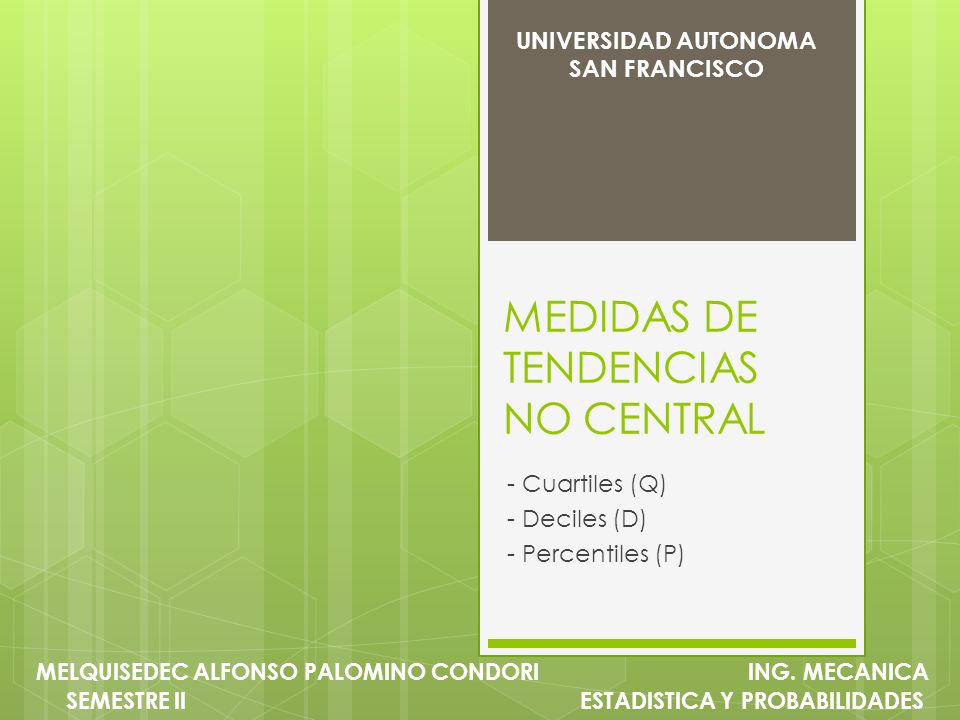 UNIVERSIDAD AUTONOMA
SAN FRANCISCO

MEDIDAS DE TENDENCIAS NO CENTRAL

- Cuartiles (Q)
- Deciles (D)
- Percentiles (P)

MELQUISEDEC ALFONSO PALOMINO CONDORI
SEMESTRE II

ING. MECANICA
ESTADISTICA Y PROBABILIDADES